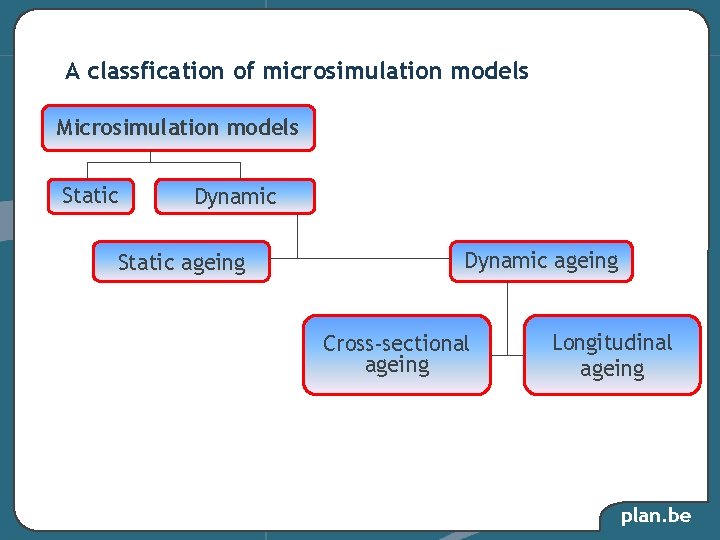 A classfication of microsimulation models

Microsimulation models

Static

Dynamic

Static ageing

Dynamic ageing

Cross-sectional ageing

Longitudinal ageing

plan.be